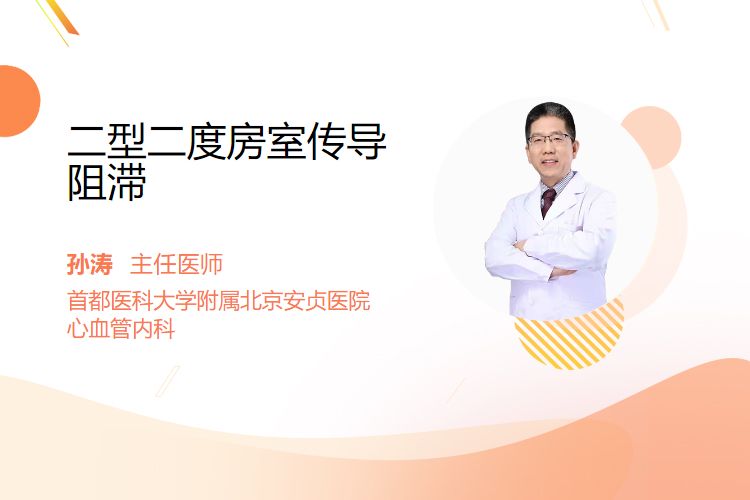 二型二度房室传导阻滞

孙涛 主任医师

首都医科大学附属北京安贞医院
心血管内科